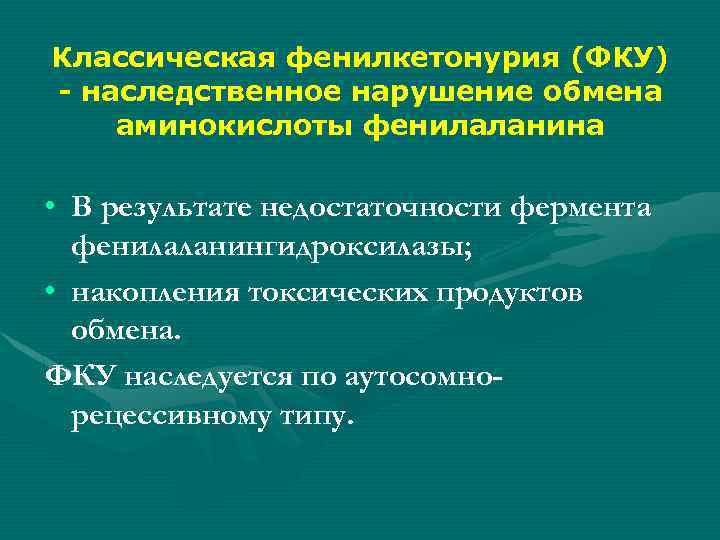 Классическая фенилкетонурия (ФКУ) - наследственное нарушение обмена аминокислоты фенилаланина

• В результате недостаточности фермента фенилаланингидроксилазы;
• накопления токсических продуктов обмена.

ФКУ наследуется по аутосомно-рецессивному типу.